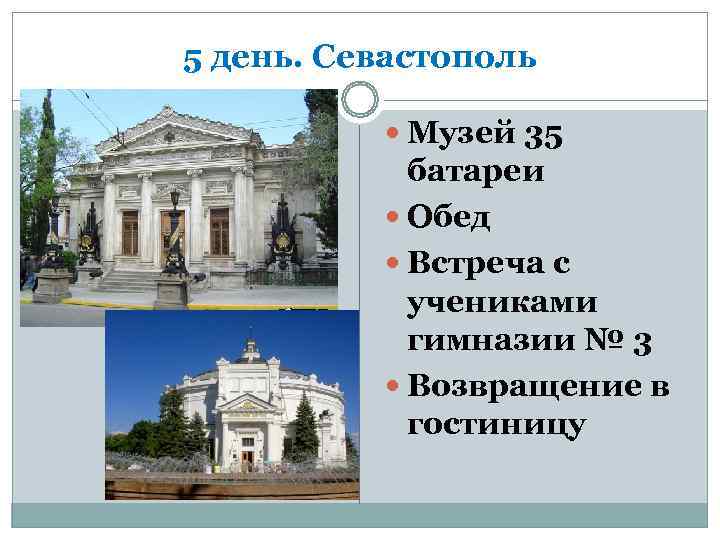 5 день. Севастополь

Музей 35 батареи

Обед

Встреча с учениками гимназии № 3

Возвращение в гостиницу